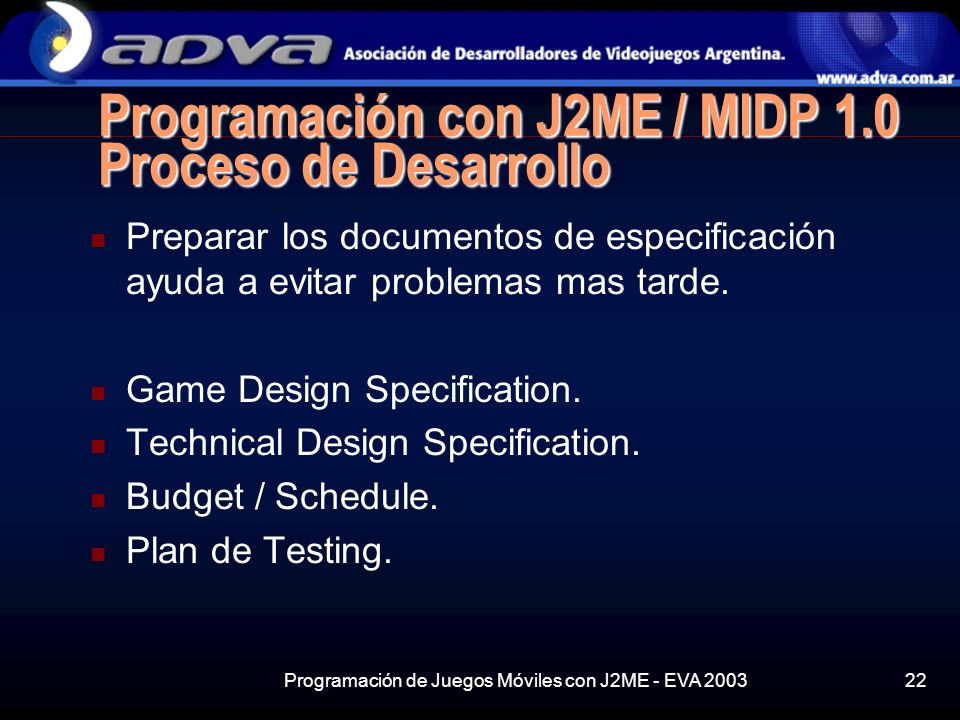 adva Asociación de Desarrolladores de Videojuegos Argentina.
www.adva.com.ar

Programación con J2ME / MIDP 1.0
Proceso de Desarrollo

- Preparar los documentos de especificación ayuda a evitar problemas mas tarde.

- Game Design Specification.
- Technical Design Specification.
- Budget / Schedule.
- Plan de Testing.

Programación de Juegos Móviles con J2ME - EVA 2003 22